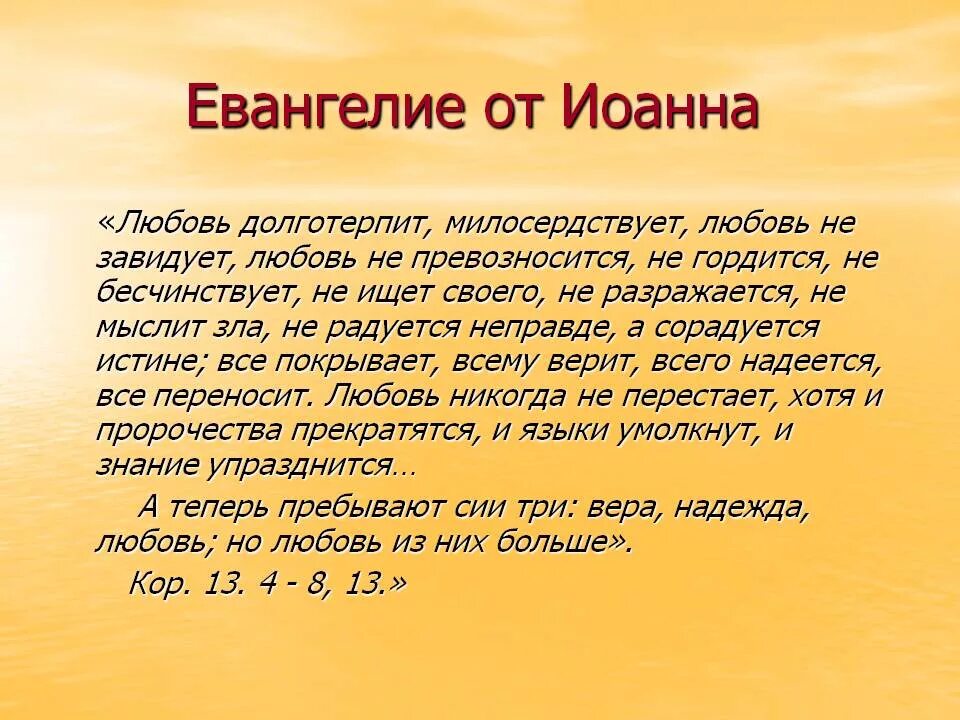 Евангелие от Иоанна

«Любовь долготерпит, милосердствует, любовь не завидует, любовь не превозносится, не гордится, не бесчинствует, не ищет своего, не разражается, не мыслит зла, не радуется неправде, а сорадуется истине; все покрывает, всему верит, всего надеется, все переносит. Любовь никогда не перестает, хотя и пророчества прекратятся, и языки умолкнут, и знание упразднится…

А теперь пребывают сии три: вера, надежда, любовь; но любовь из них больше».

Кор. 13. 4 - 8, 13.»